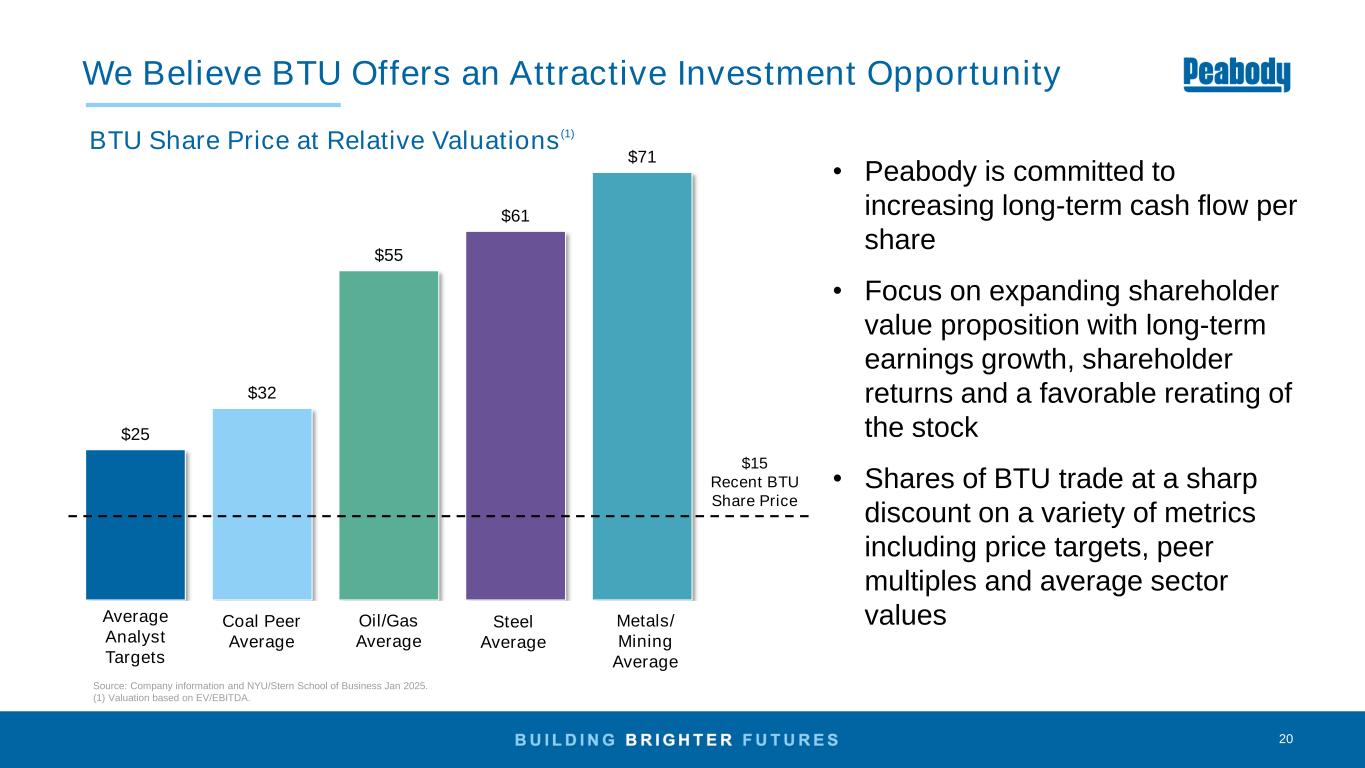 We Believe BTU Offers an Attractive Investment Opportunity

Peabody

BTU Share Price at Relative Valuations$^{(1)}$

$25
$32
$55
$61
$71

$15
Recent BTU
Share Price

Average Analyst Targets
Coal Peer Average
Oil/Gas Average
Steel Average
Metals/ Mining Average

• Peabody is committed to increasing long-term cash flow per share

• Focus on expanding shareholder value proposition with long-term earnings growth, shareholder returns and a favorable rerating of the stock

• Shares of BTU trade at a sharp discount on a variety of metrics including price targets, peer multiples and average sector values

Source: Company information and NYU/Stern School of Business Jan 2025.
(1) Valuation based on EV/EBITDA.

BUILDING BRIGHTER FUTURES

20